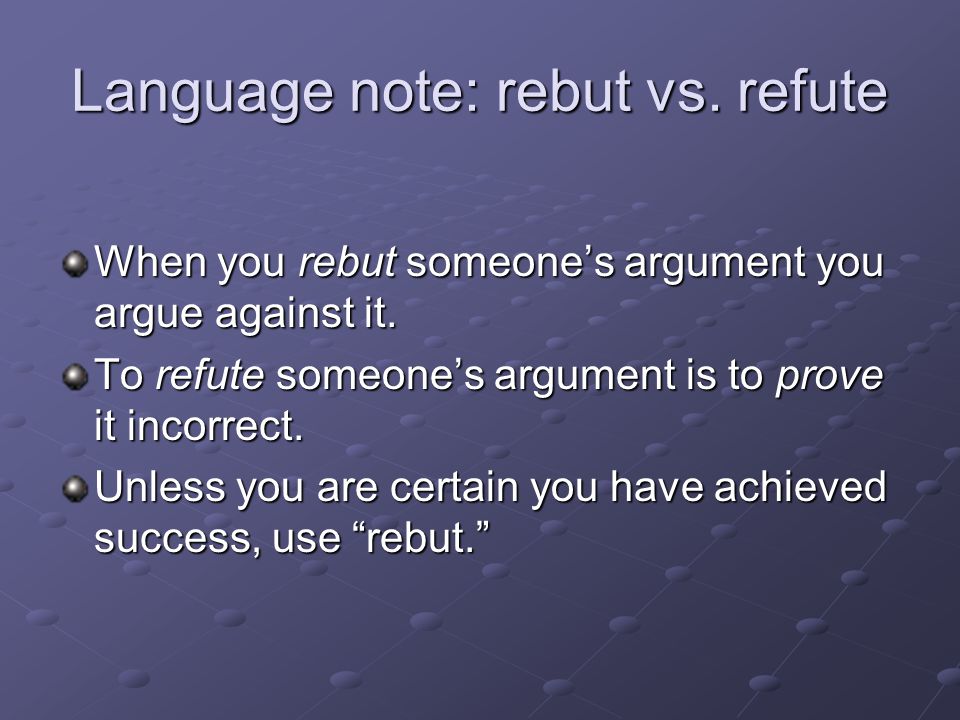 Language note: rebut vs. refute

When you rebut someone’s argument you argue against it.

To refute someone’s argument is to prove it incorrect.

Unless you are certain you have achieved success, use “rebut.”